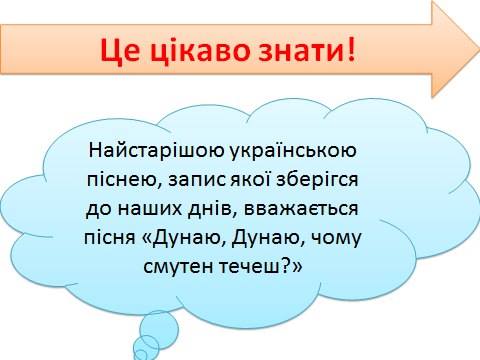 Це цікаво знати!

Найстарішою українською піснею, запис якої зберігся до наших днів, вважається пісня «Дунаю, Дунаю, чому смутен течеш?»